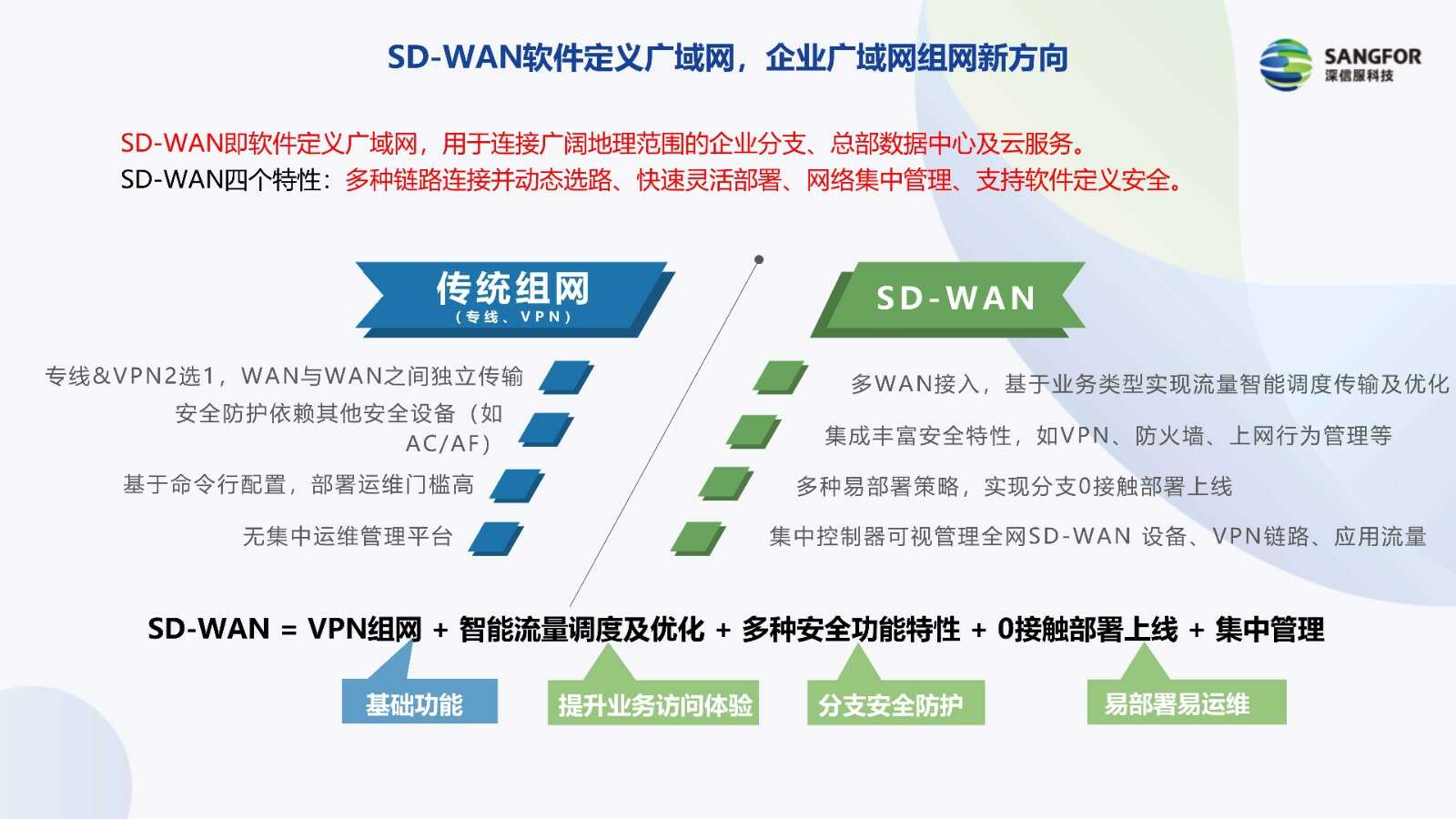 SD-WAN软件定义广域网，企业广域网组网新方向

SANGFOR
深信服科技

SD-WAN即软件定义广域网，用于连接广阔地理范围的企业分支、总部数据中心及云服务。
SD-WAN四个特性：多种链路连接并动态选路、快速灵活部署、网络集中管理、支持软件定义安全。

传统组网
（专线、VPN）

专线&VPN2选1，WAN与WAN之间独立传输
安全防护依赖其他安全设备（如AC/AF）
基于命令行配置，部署运维门槛高
无集中运维管理平台

SD-WAN

多WAN接入，基于业务类型实现流量智能调度传输及优化
集成丰富安全特性，如VPN、防火墙、上网行为管理等
多种易部署策略，实现分支0接触部署上线
集中控制器可视管理全网SD-WAN 设备、VPN链路、应用流量

SD-WAN = VPN组网 + 智能流量调度及优化 + 多种安全功能特性 + 0接触部署上线 + 集中管理

基础功能
提升业务访问体验
分支安全防护
易部署易运维